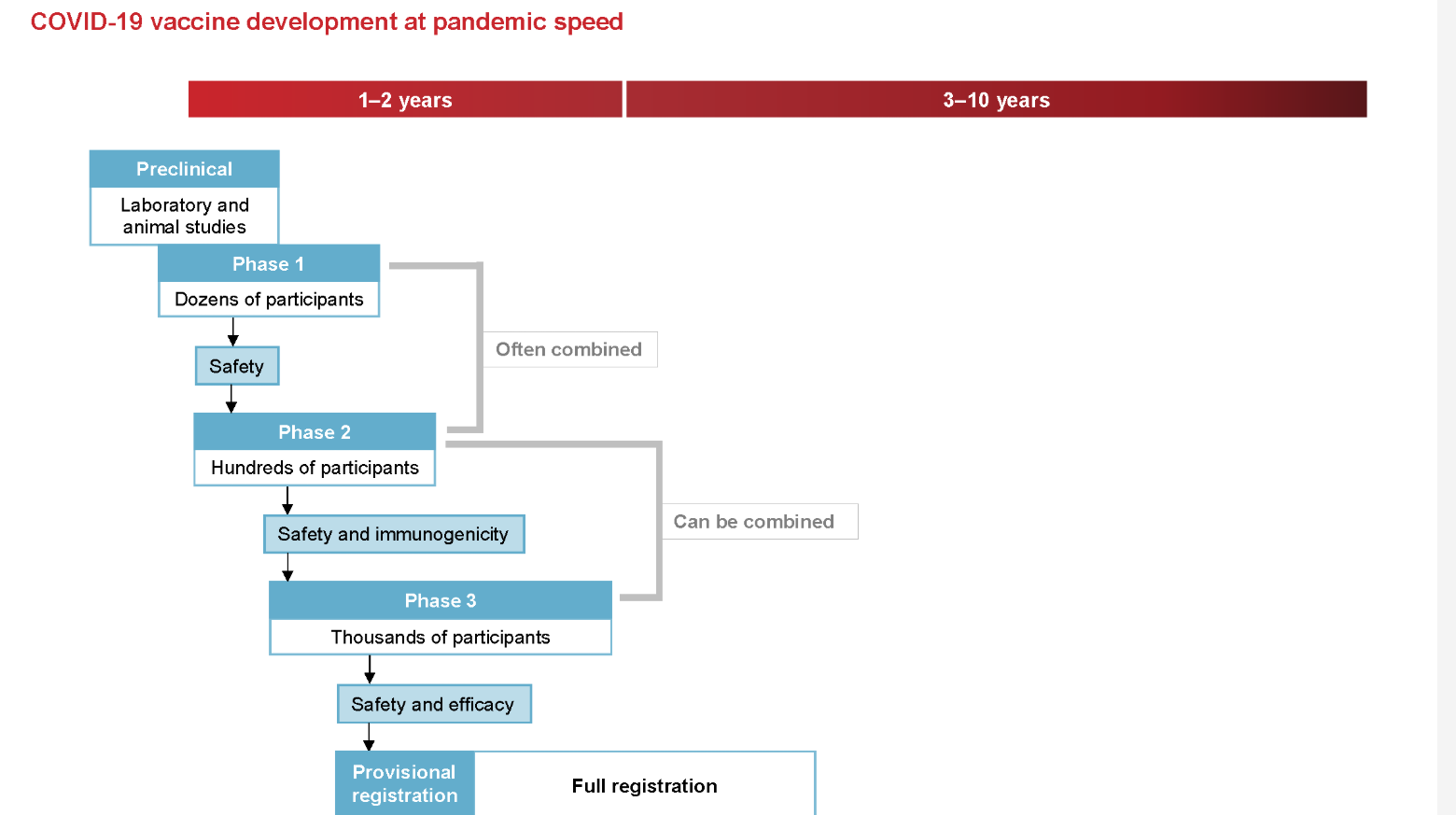 COVID-19 vaccine development at pandemic speed

1–2 years

3–10 years

Preclinical

Laboratory and animal studies

Phase 1

Dozens of participants

Safety

Often combined

Phase 2

Hundreds of participants

Safety and immunogenicity

Can be combined

Phase 3

Thousands of participants

Safety and efficacy

Provisional registration

Full registration